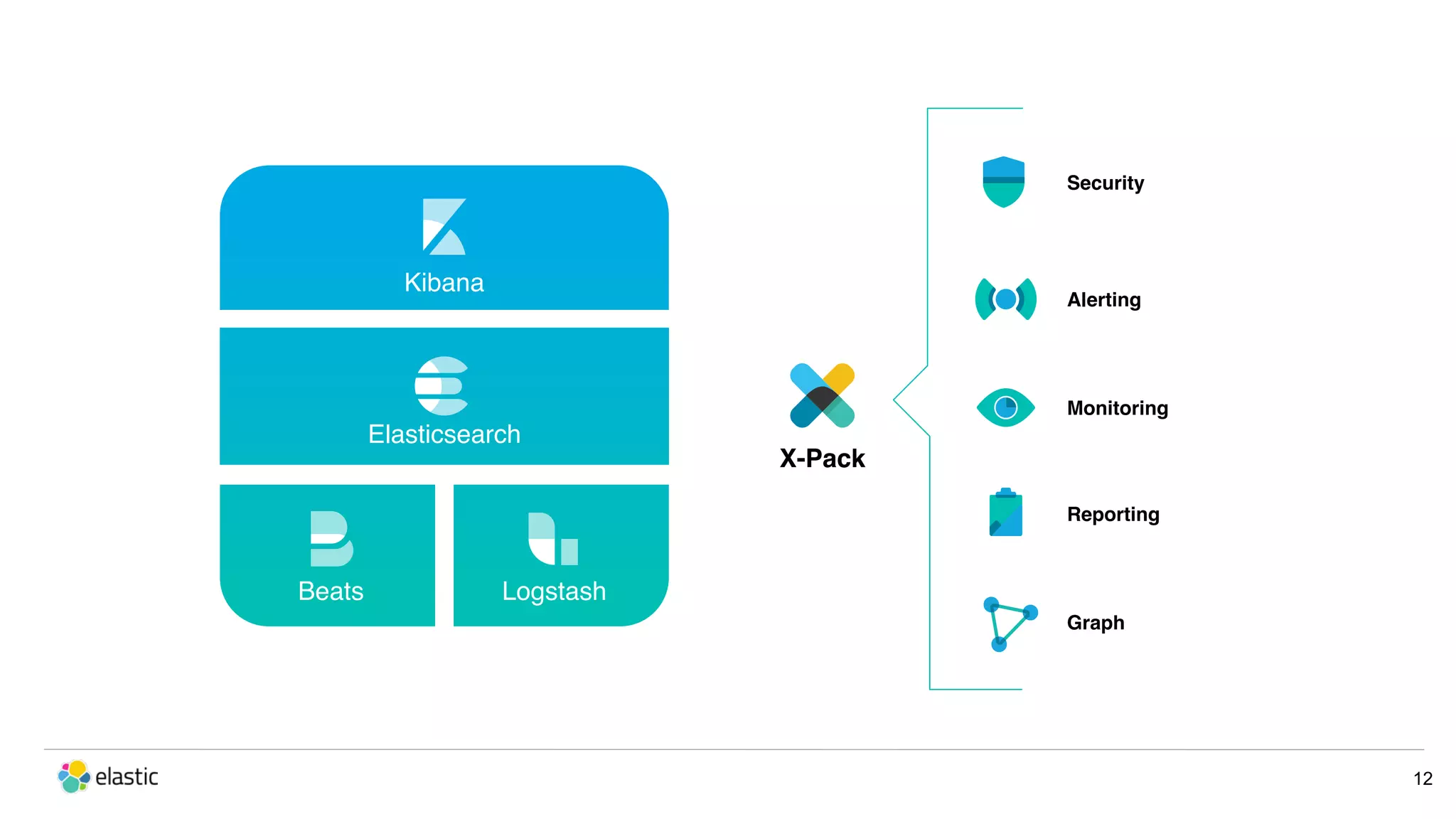 Kibana

Elasticsearch

Beats

Logstash

X-Pack

Security

Alerting

Monitoring

Reporting

Graph

elastic

12